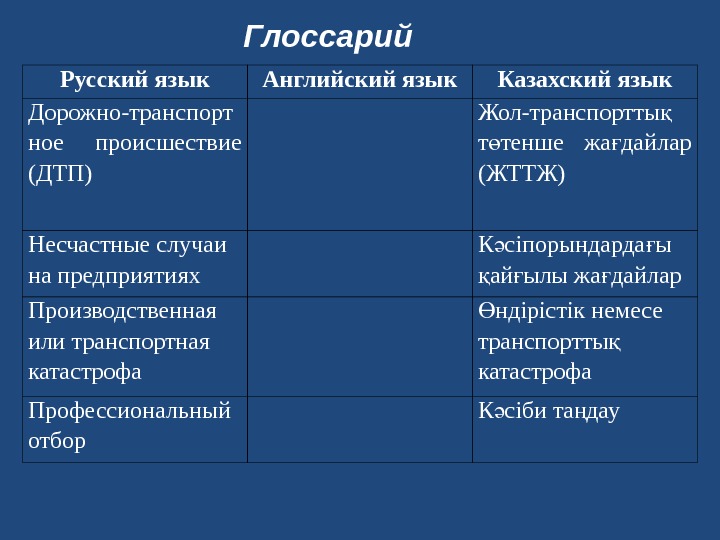 Глоссарий

| Русский язык | Английский язык | Казахский язык |
|---|---|---|
| Дорожно-транспортное происшествие (ДТП) | | Жол-транспорттық төтенше жағдайлар (ЖТТЖ) |
| Несчастные случаи на предприятиях | | Кәсіпорындардағы қайғылы жағдайлар |
| Производственная или транспортная катастрофа | | Өндірістік немесе транспорттық катастрофа |
| Профессиональный отбор | | Кәсіби таңдау |